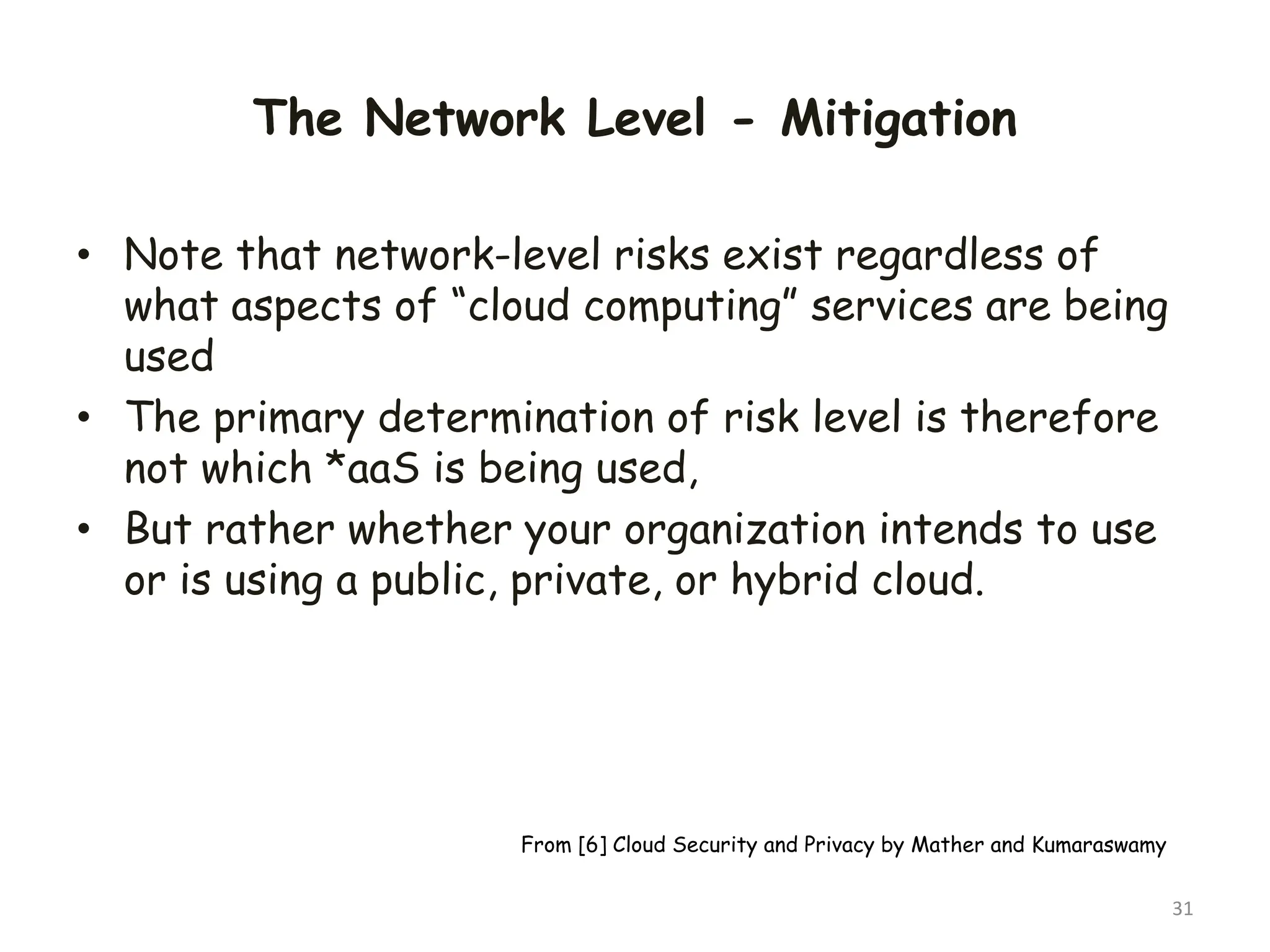 The Network Level - Mitigation

• Note that network-level risks exist regardless of what aspects of “cloud computing” services are being used
• The primary determination of risk level is therefore not which *aaS is being used,
• But rather whether your organization intends to use or is using a public, private, or hybrid cloud.

From [6] Cloud Security and Privacy by Mather and Kumaraswamy

31